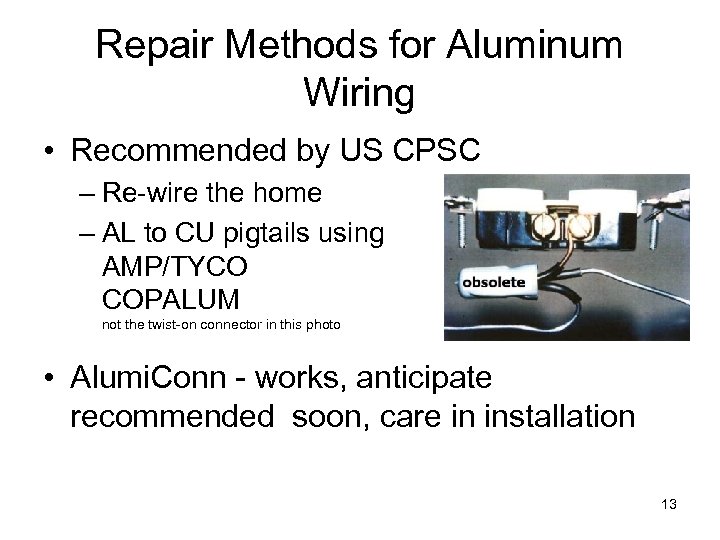 Repair Methods for Aluminum Wiring

• Recommended by US CPSC
  – Re-wire the home
  – AL to CU pigtails using AMP/TYCO COPALUM
  not the twist-on connector in this photo

obsolete

• AlumiConn - works, anticipate recommended soon, care in installation

13